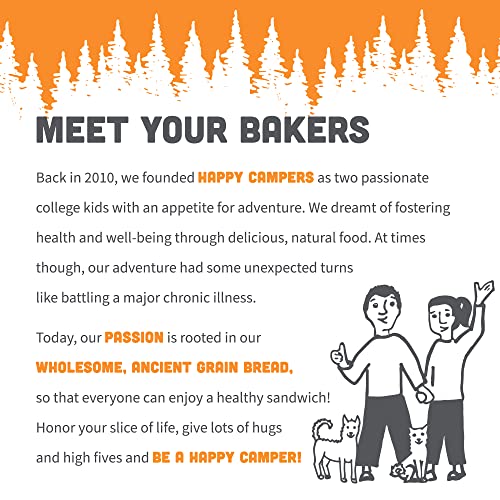 MEET YOUR BAKERS

Back in 2010, we founded HAPPY CAMPERS as two passionate college kids with an appetite for adventure. We dreamt of fostering health and well-being through delicious, natural food. At times though, our adventure had some unexpected turns like battling a major chronic illness.

Today, our PASSION is rooted in our WHOLESOME, ANCIENT GRAIN BREAD, so that everyone can enjoy a healthy sandwich! Honor your slice of life, give lots of hugs and high fives and BE A HAPPY CAMPER!